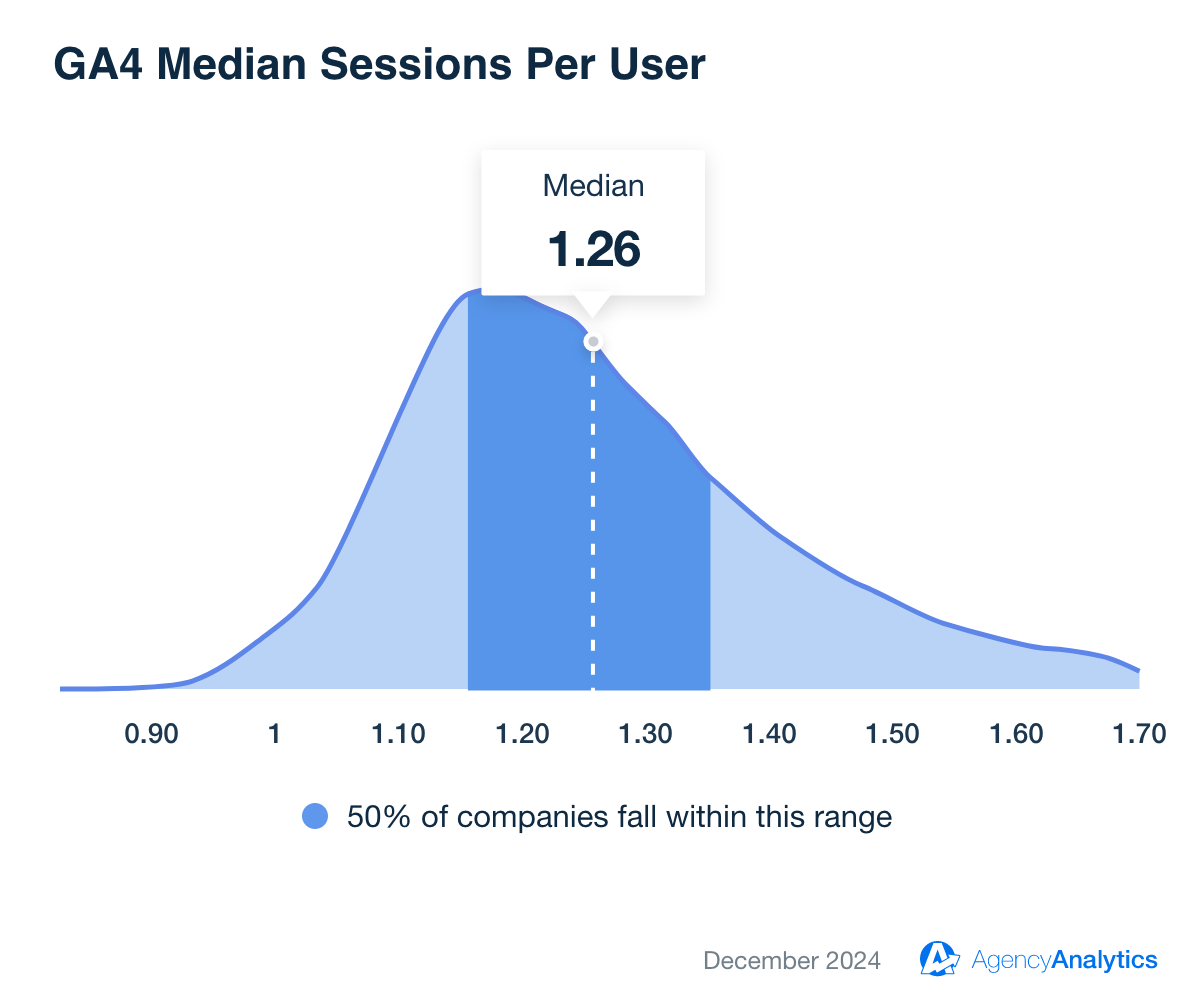 GA4 Median Sessions Per User

Median
1.26

0.90 1 1.10 1.20 1.30 1.40 1.50 1.60 1.70

50% of companies fall within this range

December 2024 AgencyAnalytics